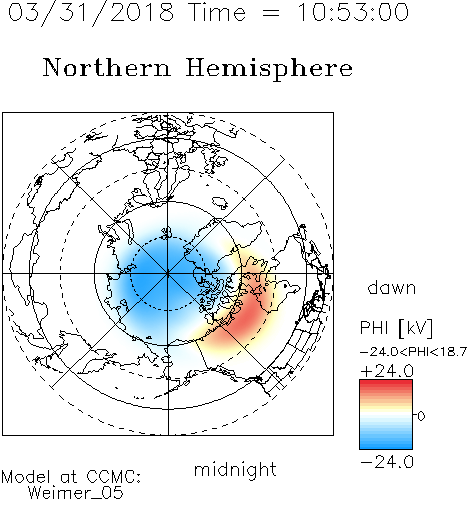 03/31/2018 Time = 10:53:00

Northern Hemisphere

dawn

PHI [kV]

-24.0<PHI<18.7

+24.0

0

-24.0

midnight

Model at CCMC:
Weimer_05